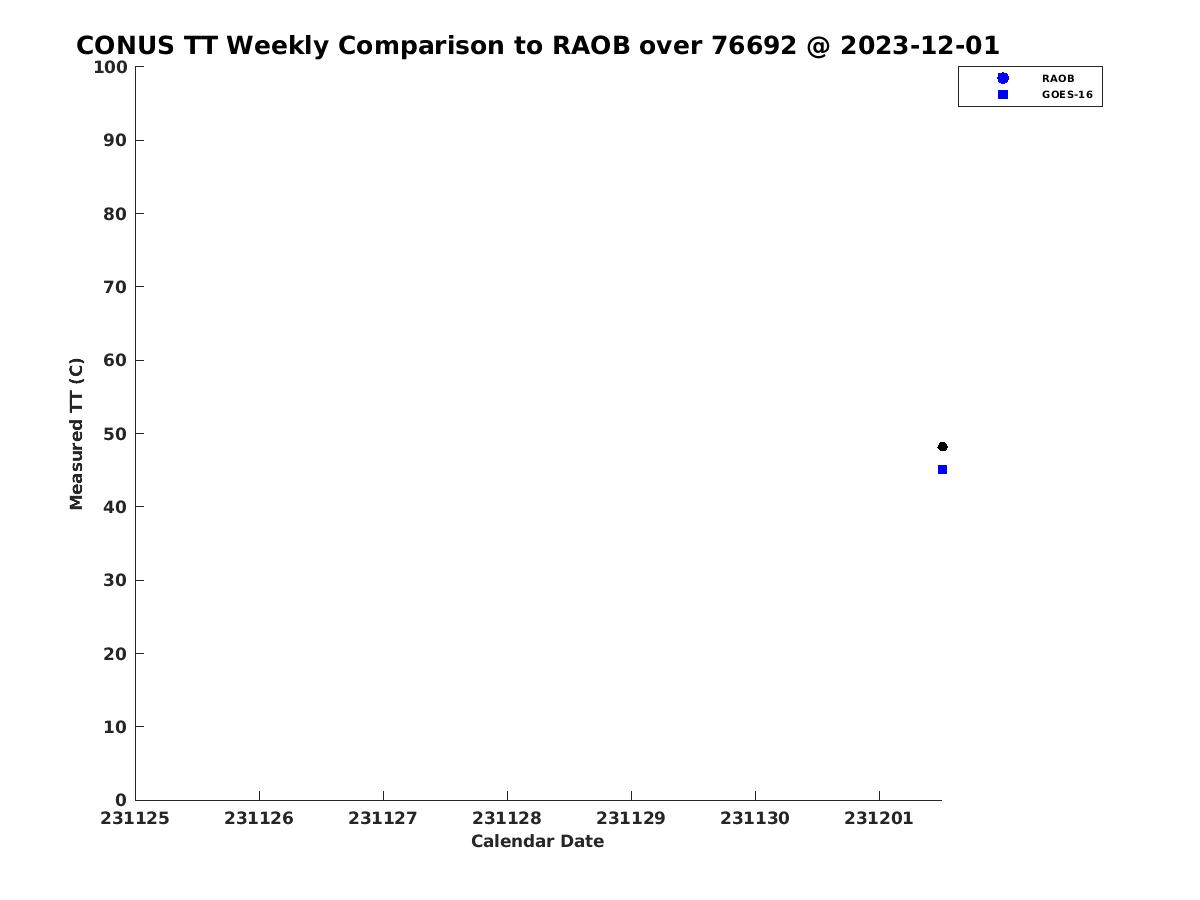 CONUS TT Weekly Comparison to RAOB over 76692 @ 2023-12-01

RAOB
GOES-16

Measured TT (C)

100
90
80
70
60
50
40
30
20
10
0

231125
231126
231127
231128
231129
231130
231201

Calendar Date